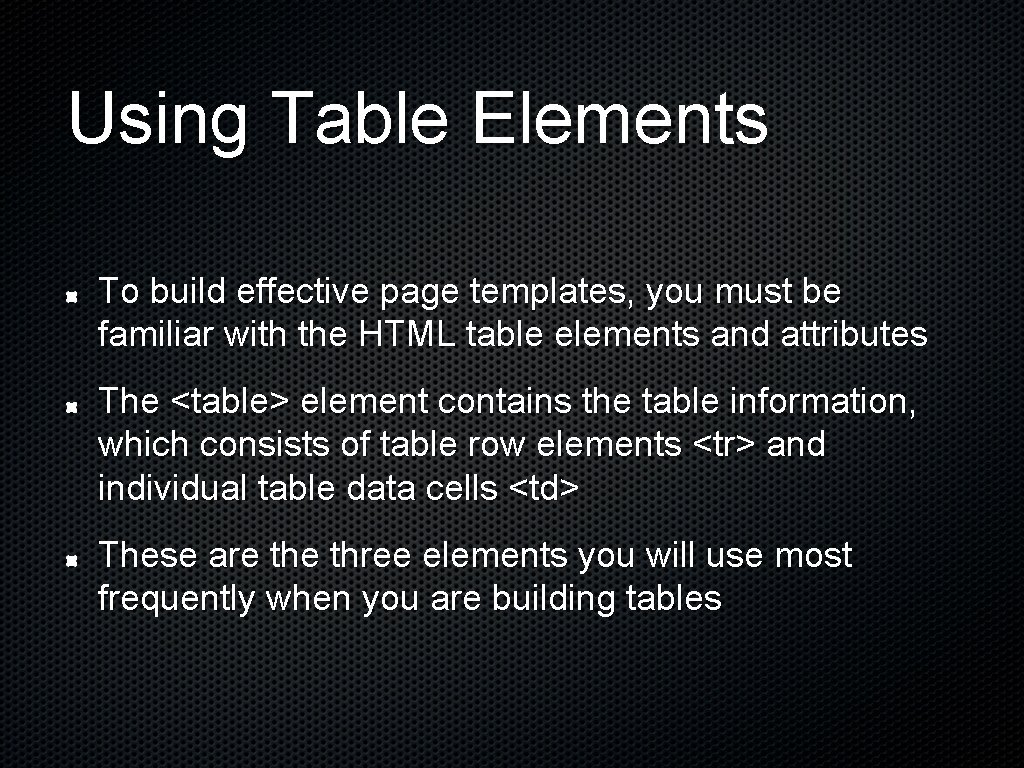 Using Table Elements

To build effective page templates, you must be familiar with the HTML table elements and attributes

The <table> element contains the table information, which consists of table row elements <tr> and individual table data cells <td>

These are the three elements you will use most frequently when you are building tables